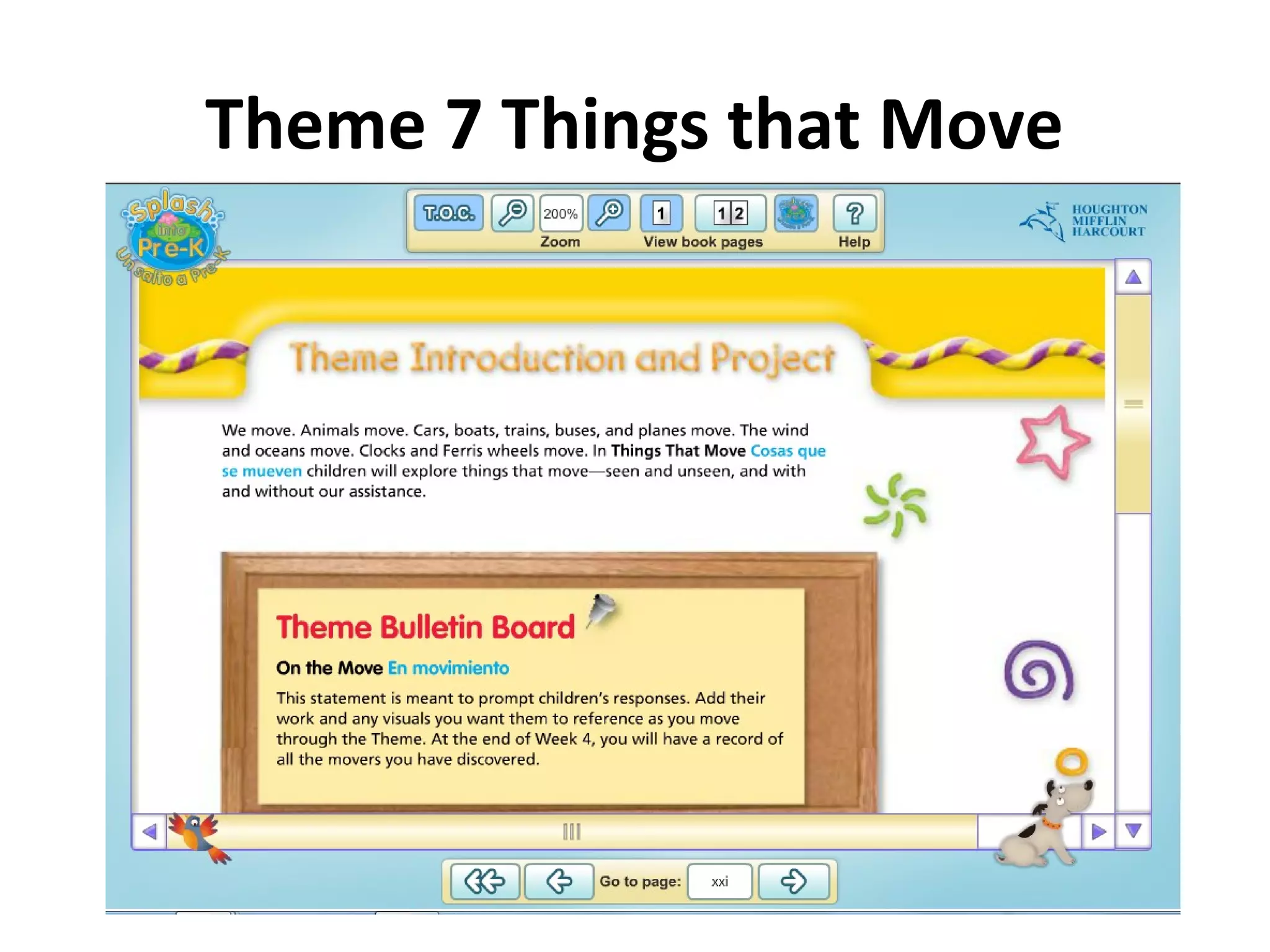 Theme 7 Things that Move

Splash into Pre-K
Un salto a Pre-K

T.O.C.
200%
Zoom
1
1 2
View book pages
?
Help

HOUGHTON MIFFLIN HARCOURT

Theme Introduction and Project

We move. Animals move. Cars, boats, trains, buses, and planes move. The wind and oceans move. Clocks and Ferris wheels move. In Things That Move Cosas que se mueven children will explore things that move—seen and unseen, and with and without our assistance.

Theme Bulletin Board

On the Move En movimiento

This statement is meant to prompt children's responses. Add their work and any visuals you want them to reference as you move through the Theme. At the end of Week 4, you will have a record of all the movers you have discovered.

Go to page: xxi